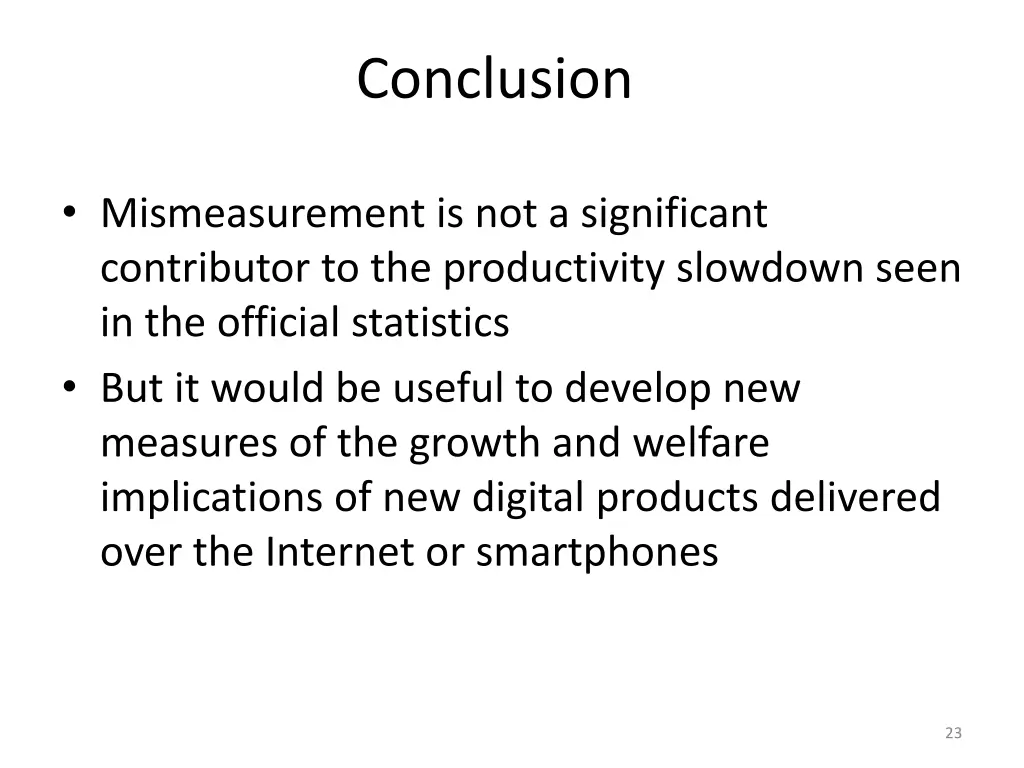 Conclusion

• Mismeasurement is not a significant contributor to the productivity slowdown seen in the official statistics
• But it would be useful to develop new measures of the growth and welfare implications of new digital products delivered over the Internet or smartphones

23